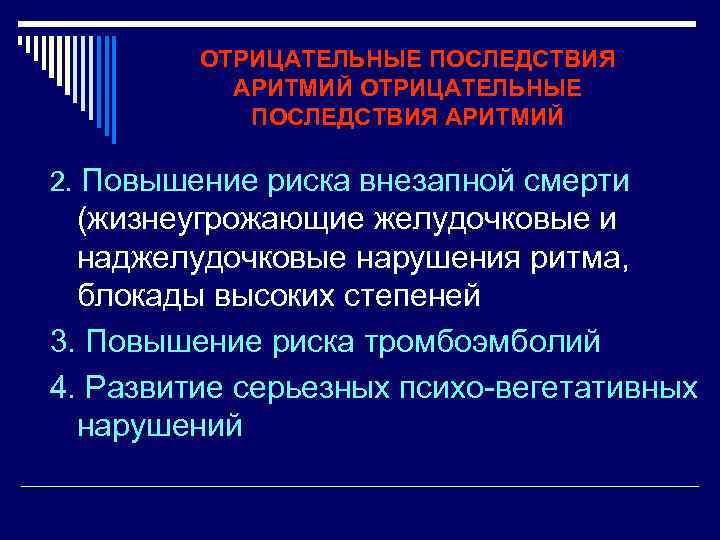 ОТРИЦАТЕЛЬНЫЕ ПОСЛЕДСТВИЯ АРИТМИЙ ОТРИЦАТЕЛЬНЫЕ ПОСЛЕДСТВИЯ АРИТМИЙ

2. Повышение риска внезапной смерти (жизнеугрожающие желудочковые и наджелудочковые нарушения ритма, блокады высоких степеней

3. Повышение риска тромбоэмболий

4. Развитие серьезных психо-вегетативных нарушений